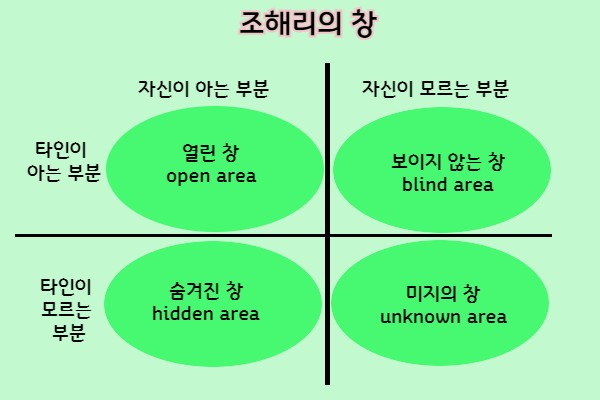 조해리의 창

자신이 아는 부분

자신이 모르는 부분

타인이 아는 부분

열린 창
open area

보이지 않는 창
blind area

타인이 모르는 부분

숨겨진 창
hidden area

미지의 창
unknown area